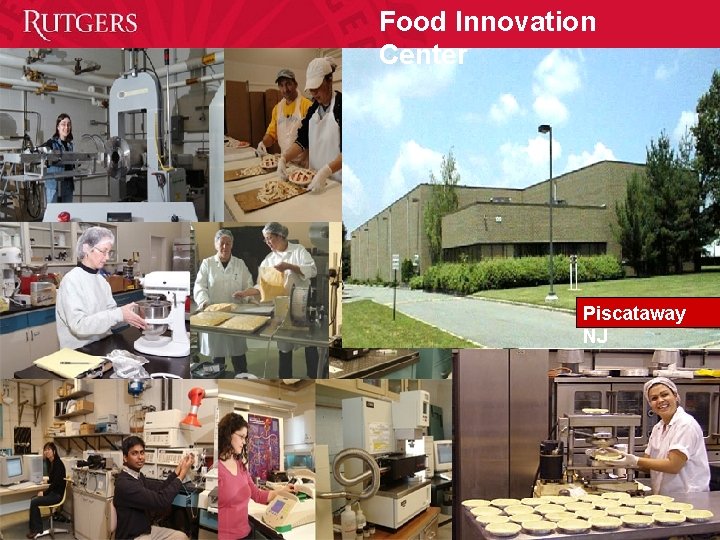 RUTGERS

Food Innovation Center

Piscataway NJ